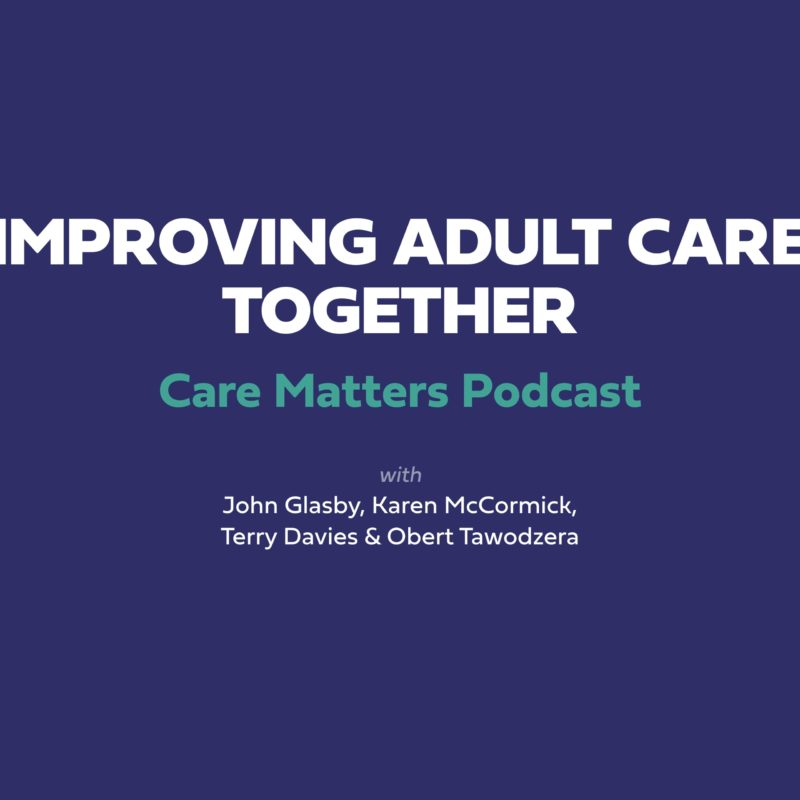 IMPROVING ADULT CARE TOGETHER

Care Matters Podcast

with
John Glasby, Karen McCormick, Terry Davies & Obert Tawodzera